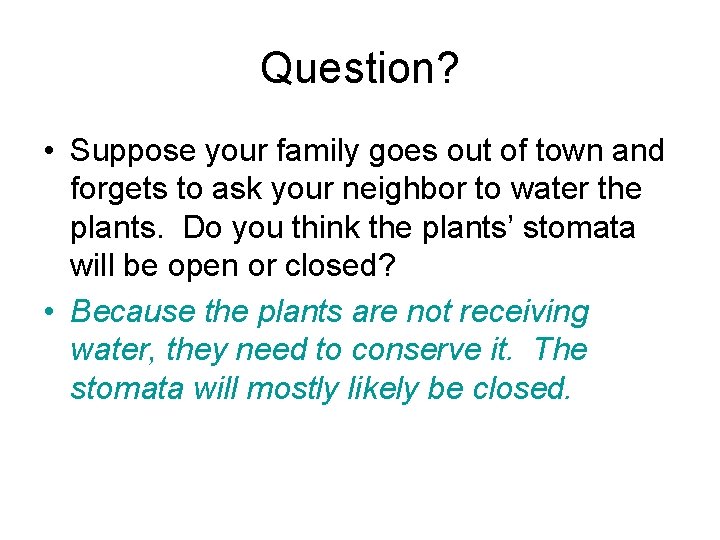 Question?

• Suppose your family goes out of town and forgets to ask your neighbor to water the plants. Do you think the plants' stomata will be open or closed?

• Because the plants are not receiving water, they need to conserve it. The stomata will mostly likely be closed.